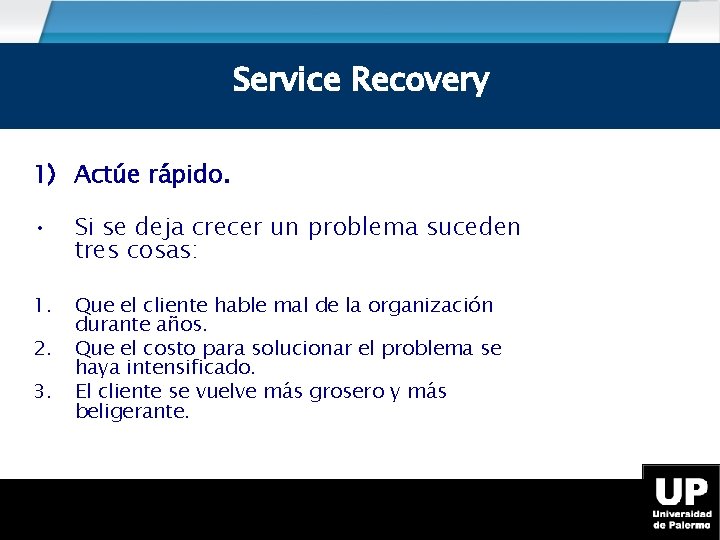 Service Recovery

1) Actúe rápido.

• Si se deja crecer un problema suceden tres cosas:

1. Que el cliente hable mal de la organización durante años.
2. Que el costo para solucionar el problema se haya intensificado.
3. El cliente se vuelve más grosero y más beligerante.

UP
Universidad de Palermo